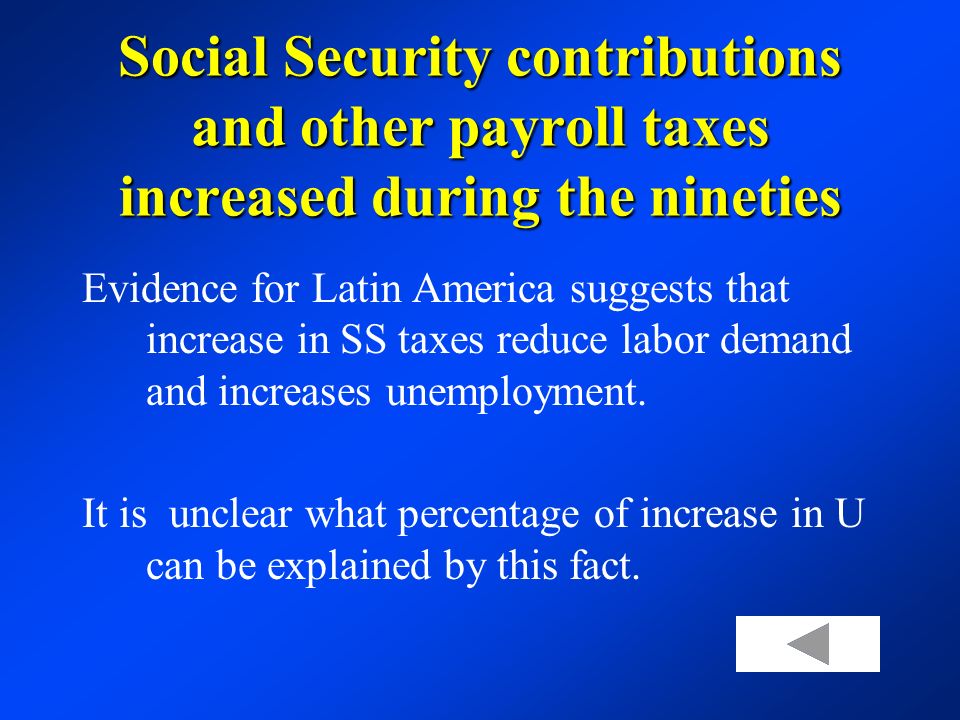 Social Security contributions and other payroll taxes increased during the nineties

Evidence for Latin America suggests that increase in SS taxes reduce labor demand and increases unemployment.

It is unclear what percentage of increase in U can be explained by this fact.